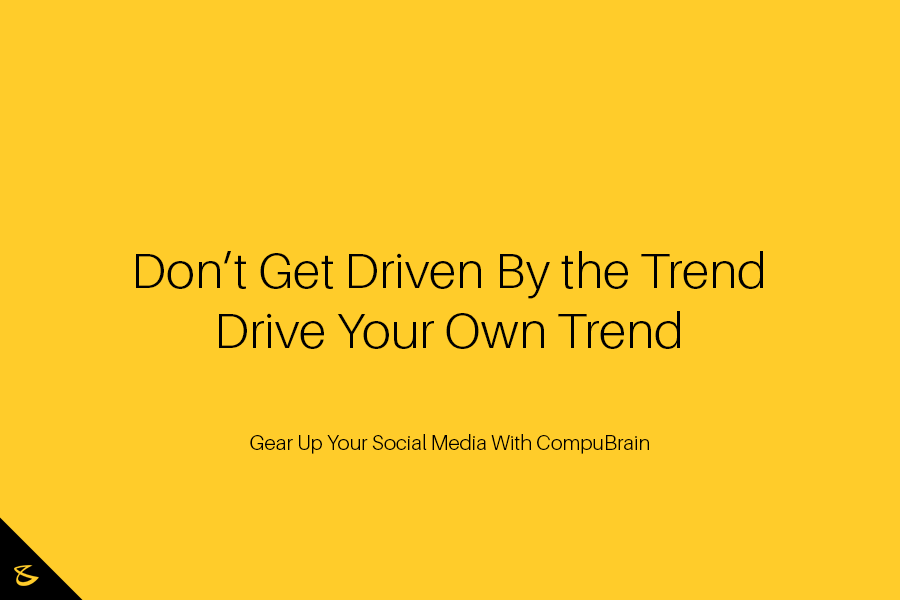 Don’t Get Driven By the Trend
Drive Your Own Trend

Gear Up Your Social Media With CompuBrain